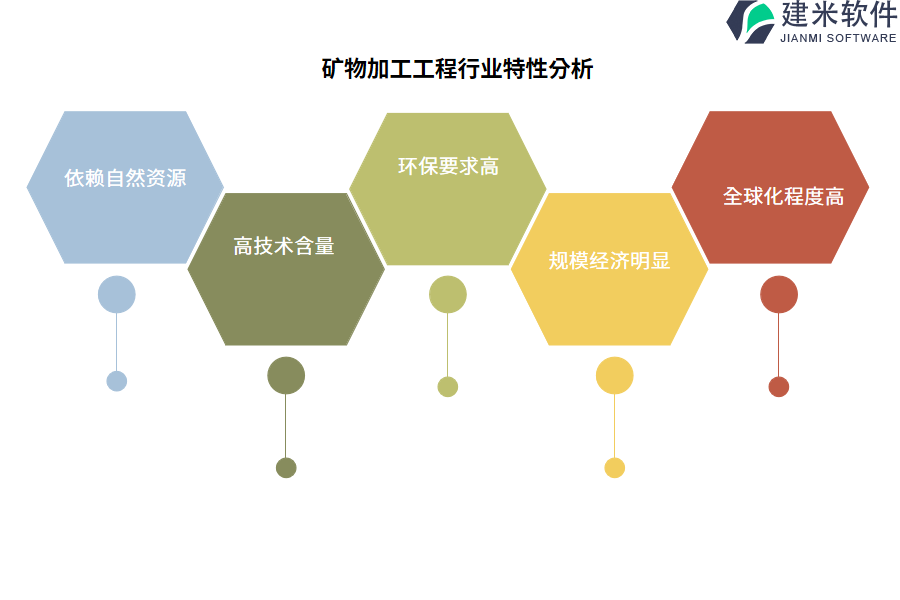 建米软件
JIANMI SOFTWARE

矿物加工工程行业特性分析

依赖自然资源

高技术含量

环保要求高

规模经济明显

全球化程度高